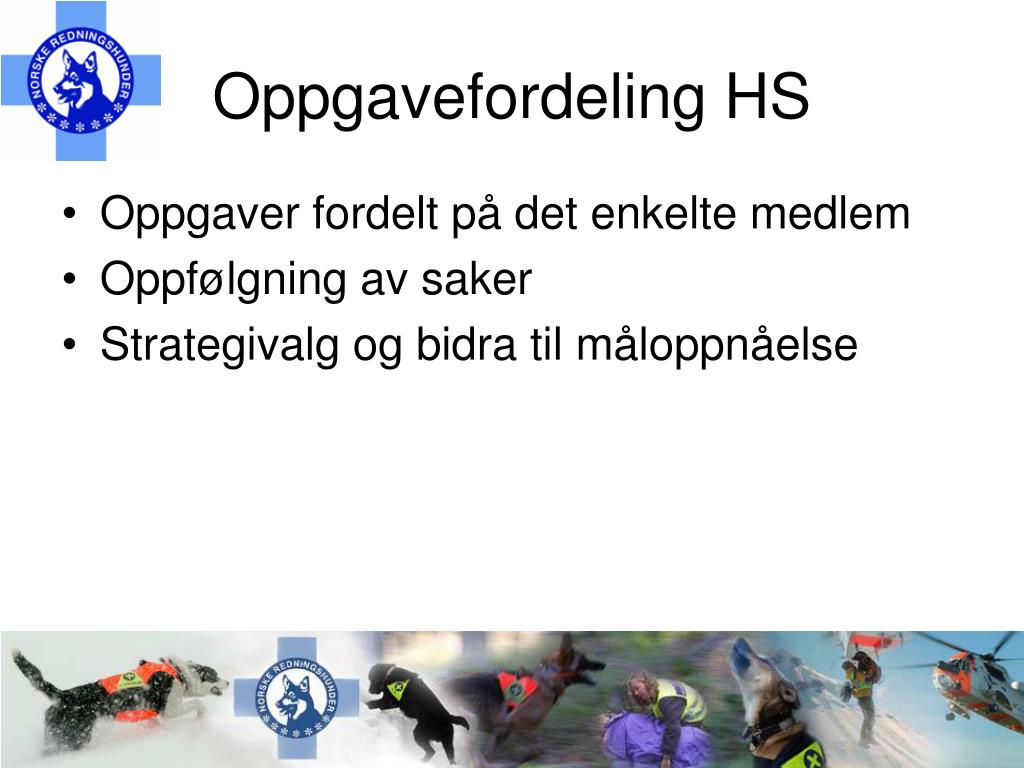 NORSKE REDNINGSHUNDER

Oppgavefordeling HS

• Oppgaver fordelt på det enkelte medlem
• Oppfølgning av saker
• Strategivalg og bidra til måloppnåelse

NORSKE REDNINGSHUNDER